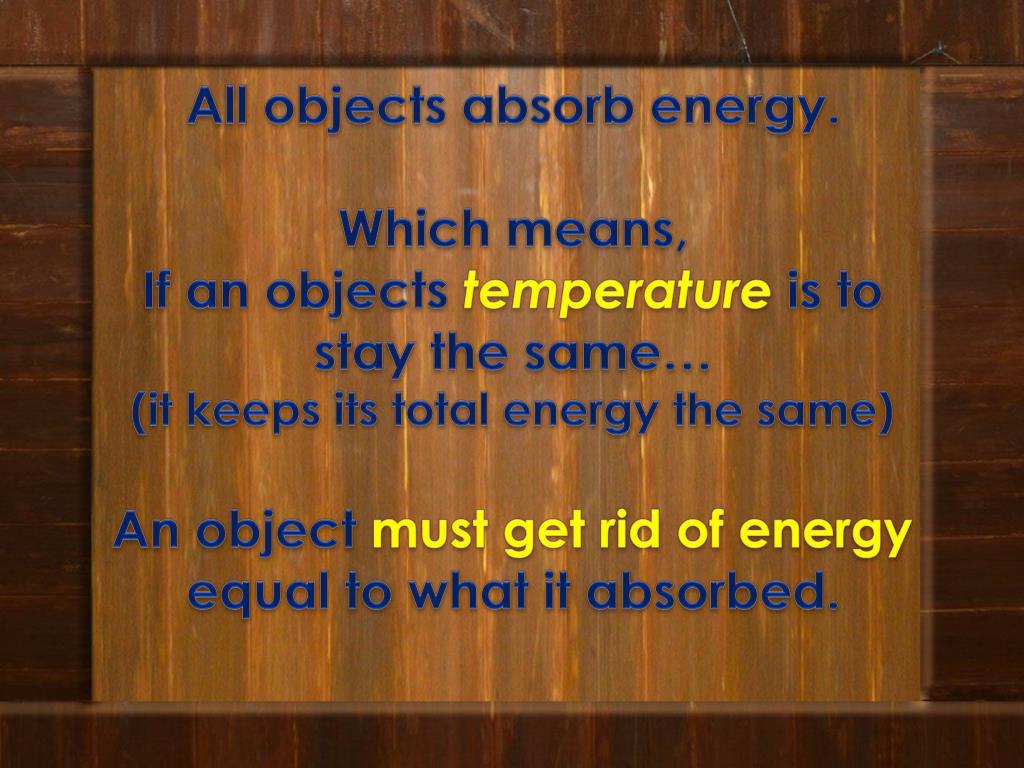 All objects absorb energy.

Which means,
If an objects temperature is to stay the same…
(it keeps its total energy the same)

An object must get rid of energy equal to what it absorbed.